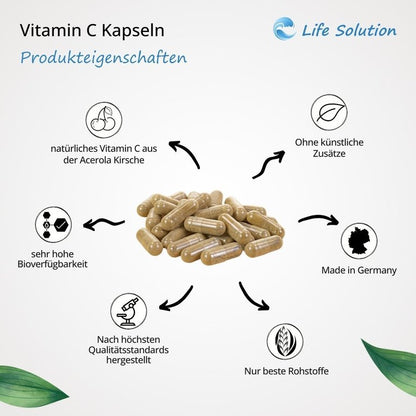 Vitamin C Kapseln

Life Solution

Produkteigenschaften

natürliches Vitamin C aus der Acerola Kirsche

Ohne künstliche Zusätze

sehr hohe Bioverfügbarkeit

Made in Germany

Nach höchsten Qualitätsstandards hergestellt

Nur beste Rohstoffe